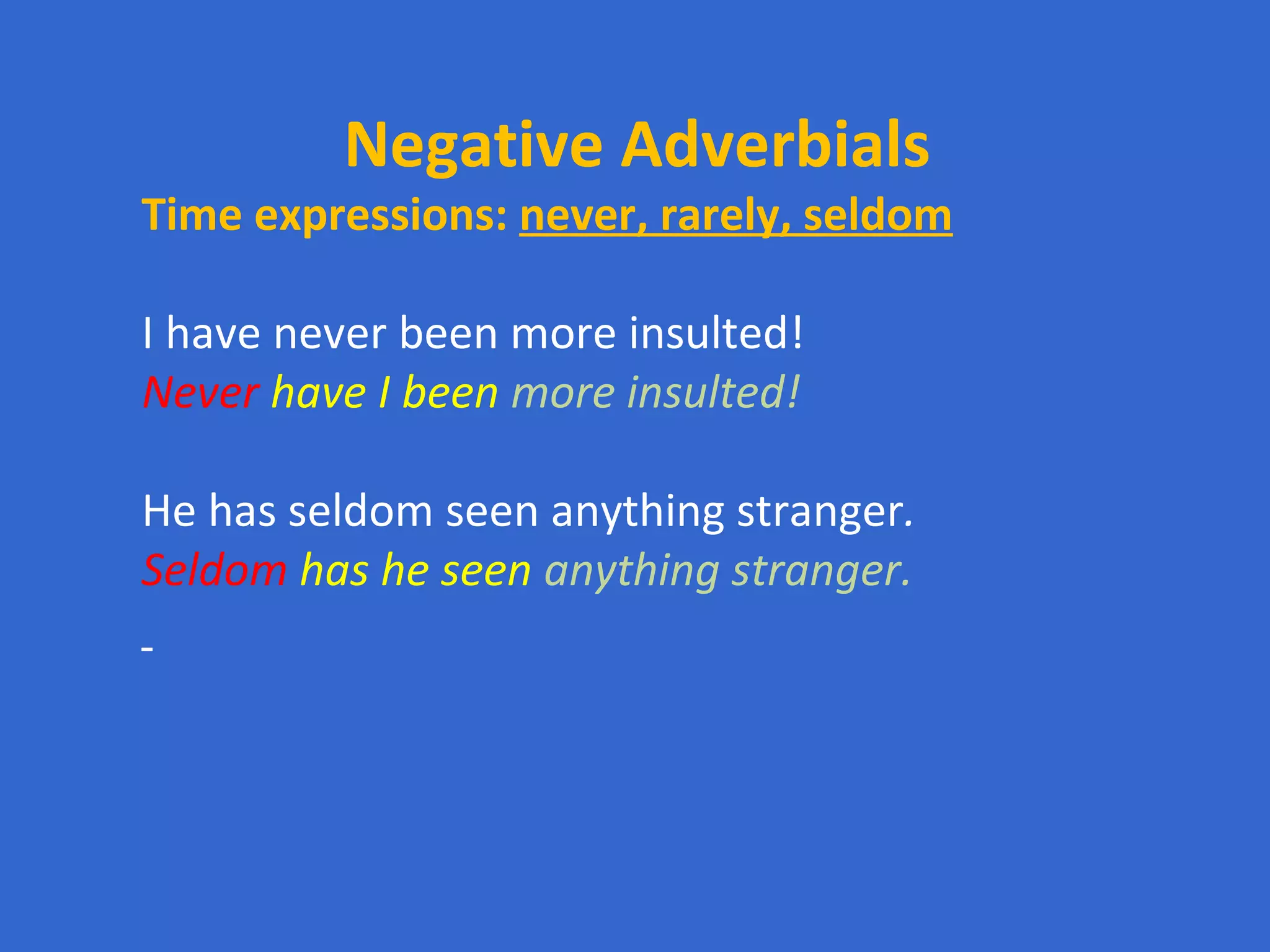 Negative Adverbials

Time expressions: never, rarely, seldom

I have never been more insulted!
Never have I been more insulted!

He has seldom seen anything stranger.
Seldom has he seen anything stranger.

-